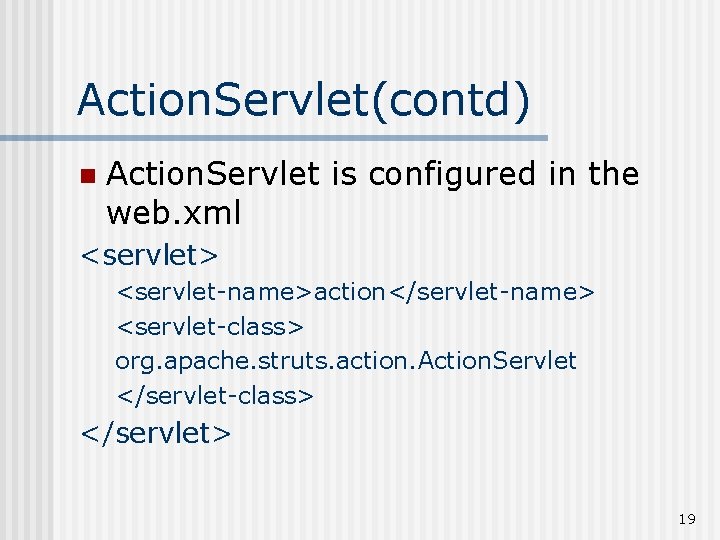 ActionServlet(contd)

ActionServlet is configured in the web.xml

<servlet>

<servlet-name>action</servlet-name>

<servlet-class>

org.apache.struts.action.ActionServlet

</servlet-class>

</servlet>

19